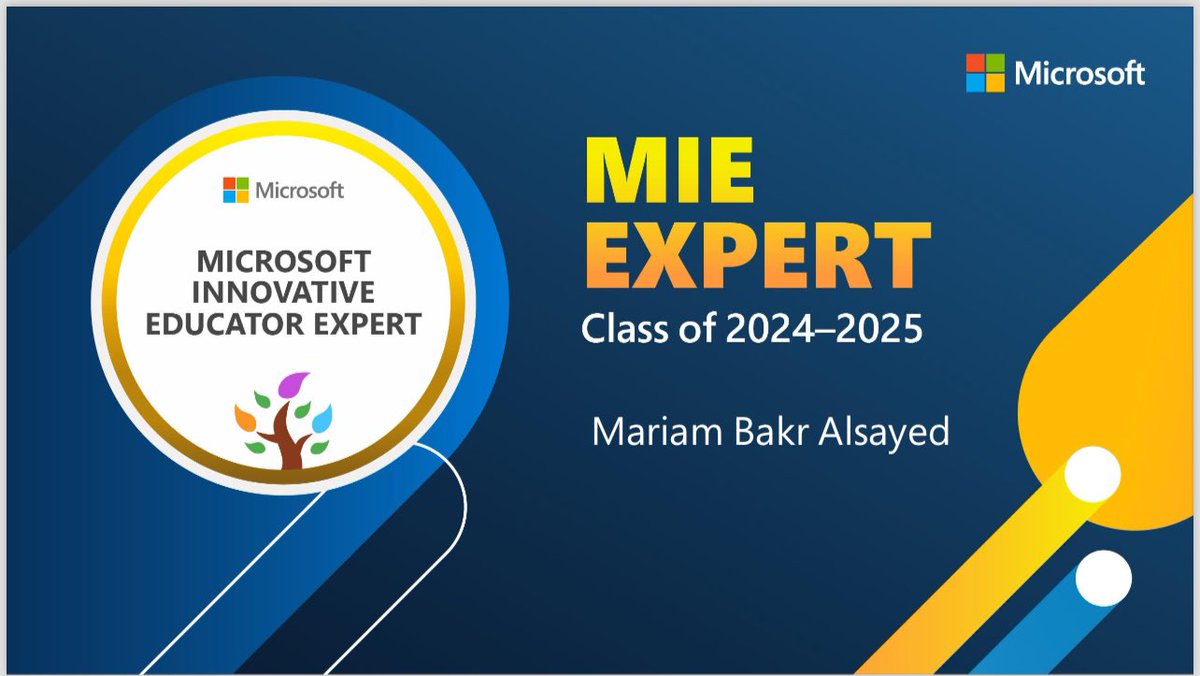 Microsoft

Microsoft

MICROSOFT INNOVATIVE EDUCATOR EXPERT

MIE EXPERT

Class of 2024–2025

Mariam Bakr Alsayed